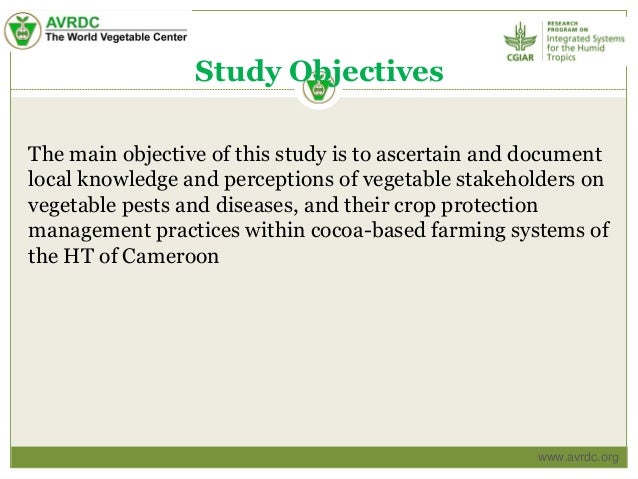 AVRDC
The World Vegetable Center

CGIAR
RESEARCH PROGRAM ON
Integrated Systems for the Humid Tropics

Study Objectives

The main objective of this study is to ascertain and document local knowledge and perceptions of vegetable stakeholders on vegetable pests and diseases, and their crop protection management practices within cocoa-based farming systems of the HT of Cameroon

www.avrdc.org